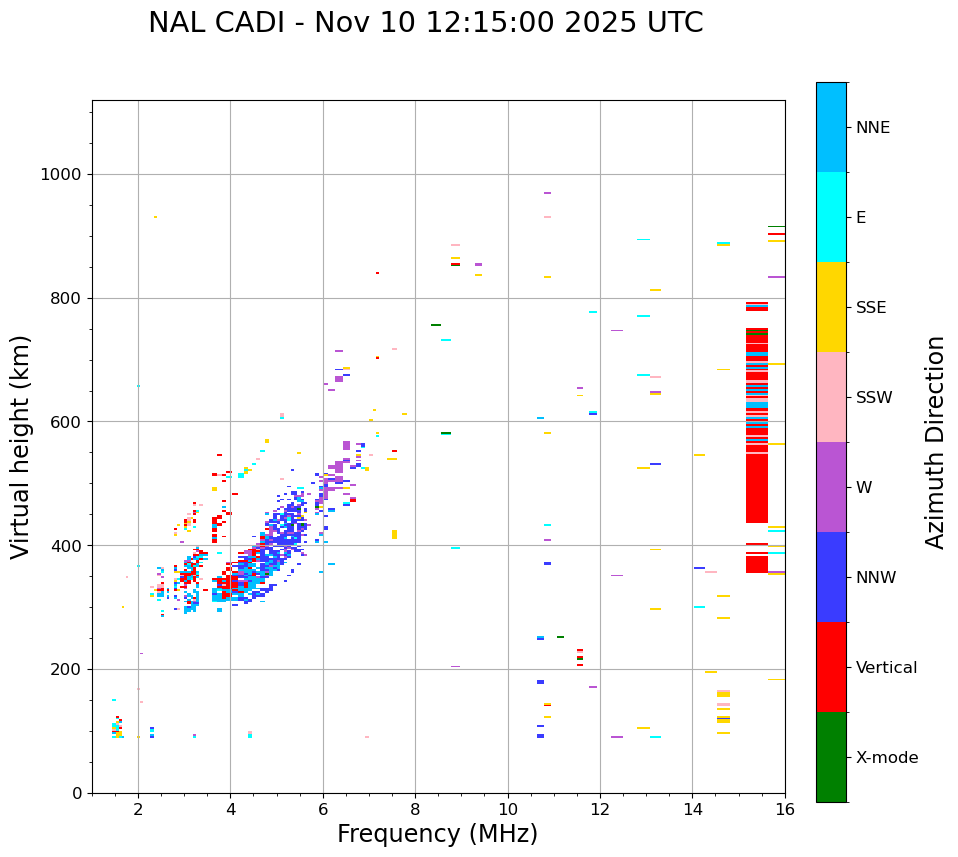 NAL CADI - Nov 10 12:15:00 2025 UTC

Virtual height (km)

1000
800
600
400
200
0

2
4
6
8
10
12
14
16

Frequency (MHz)

NNE
E
SSE
SSW
W
NNW
Vertical
X-mode

Azimuth Direction